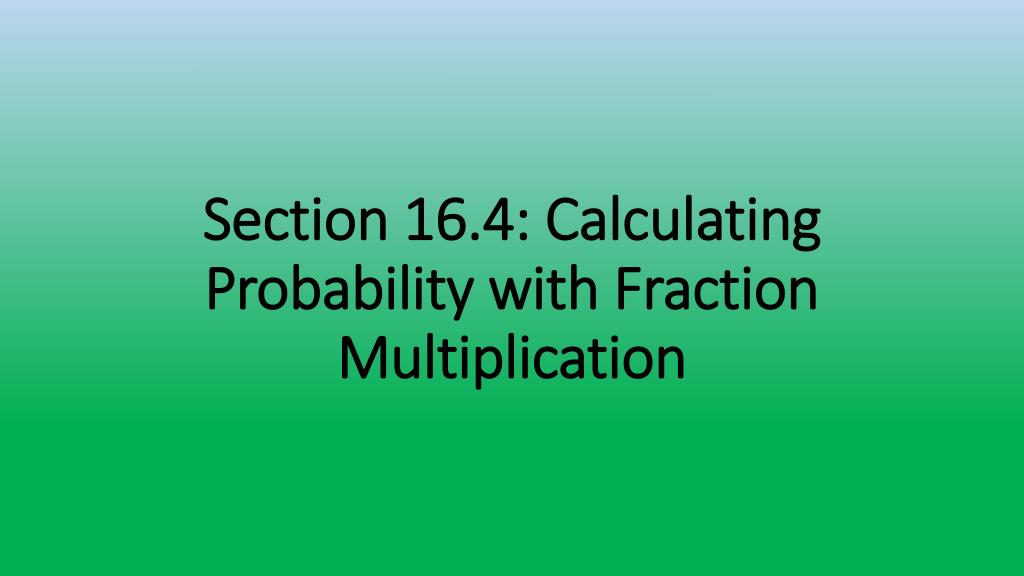 Section 16.4: Calculating Probability with Fraction Multiplication